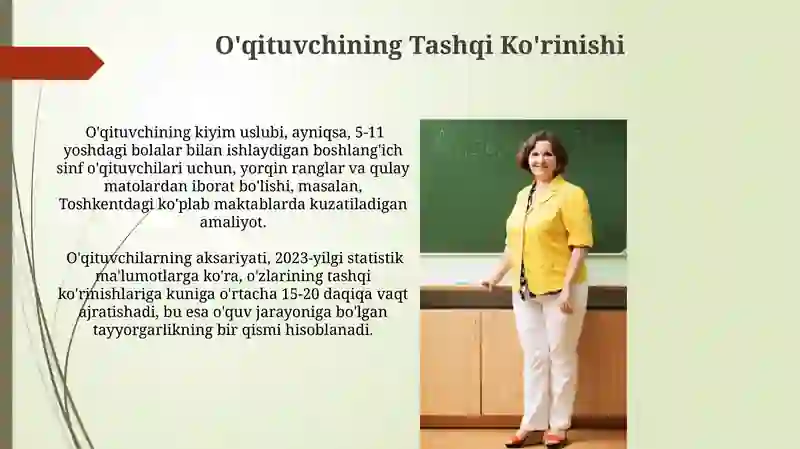 O'qituvchining Tashqi Ko'rinishi

O'qituvchining kiyim uslubi, ayniqsa, 5-11 yoshdagi bolalar bilan ishlaydigan boshlang'ich sinf o'qituvchilari uchun, yorqin ranglar va qulay matolardan iborat bo'lishi, masalan, Toshkentdagi ko'plab maktablarda kuzatiladigan amaliyot.

O'qituvchilarning aksariyati, 2023-yilgi statistik ma'lumotlarga ko'ra, o'zlarining tashqi ko'rinishlariga kuniga o'rtacha 15-20 daqiqa vaqt ajratishadi, bu esa o'quv jarayoniga bo'lgan tayyorgarlikning bir qismi hisoblanadi.